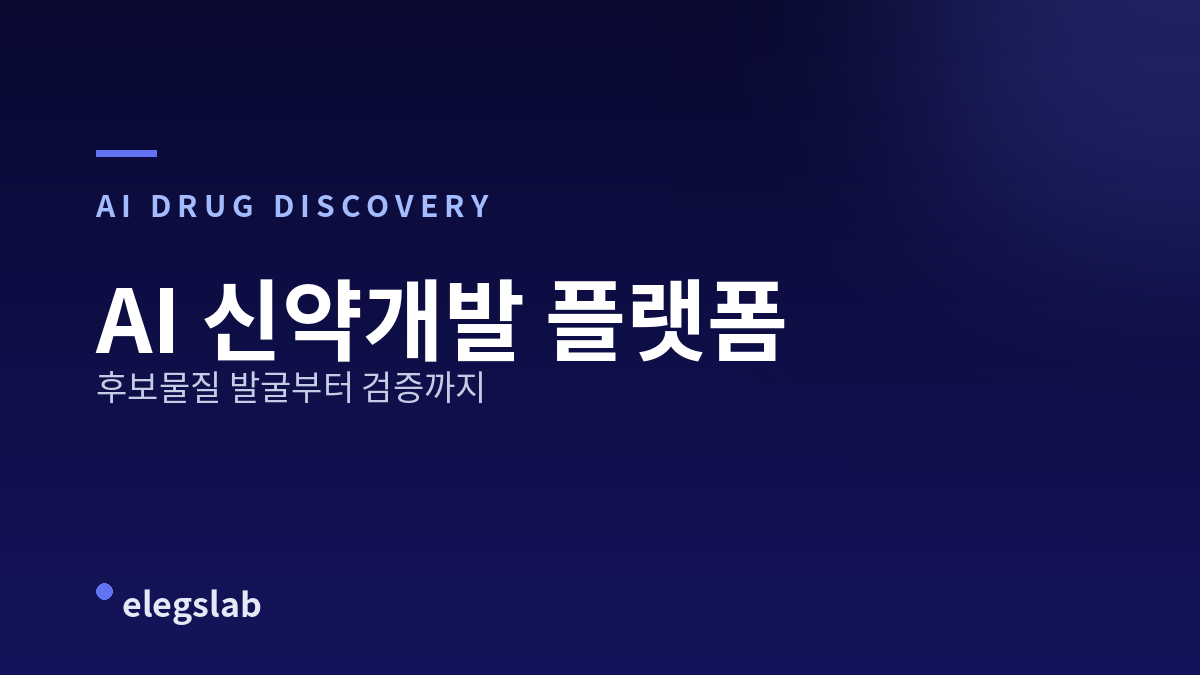 AI DRUG DISCOVERY

AI 신약개발 플랫폼

후보물질 발굴부터 검증까지

elegslab